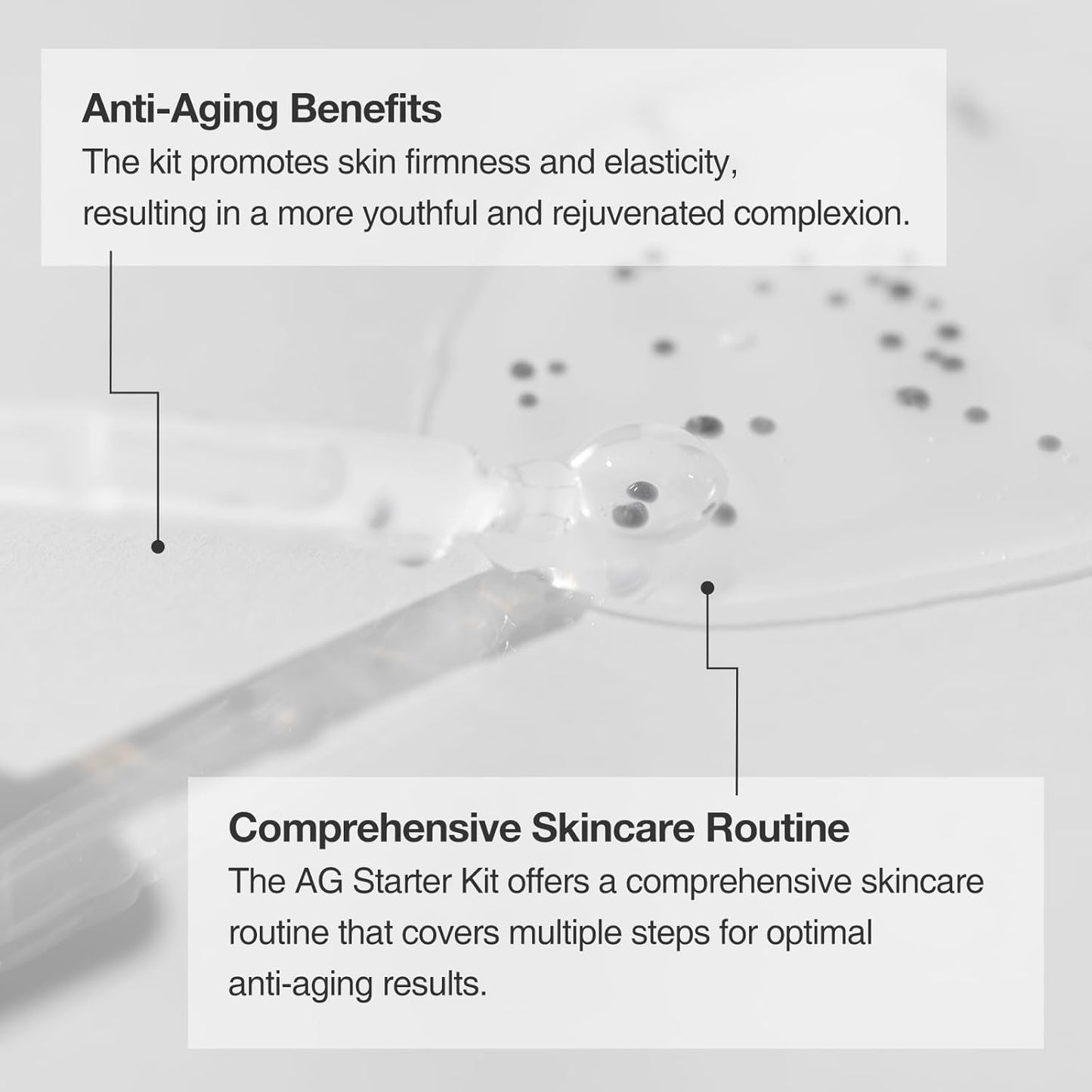 Anti-Aging Benefits
The kit promotes skin firmness and elasticity, resulting in a more youthful and rejuvenated complexion.

Comprehensive Skincare Routine
The AG Starter Kit offers a comprehensive skincare routine that covers multiple steps for optimal anti-aging results.